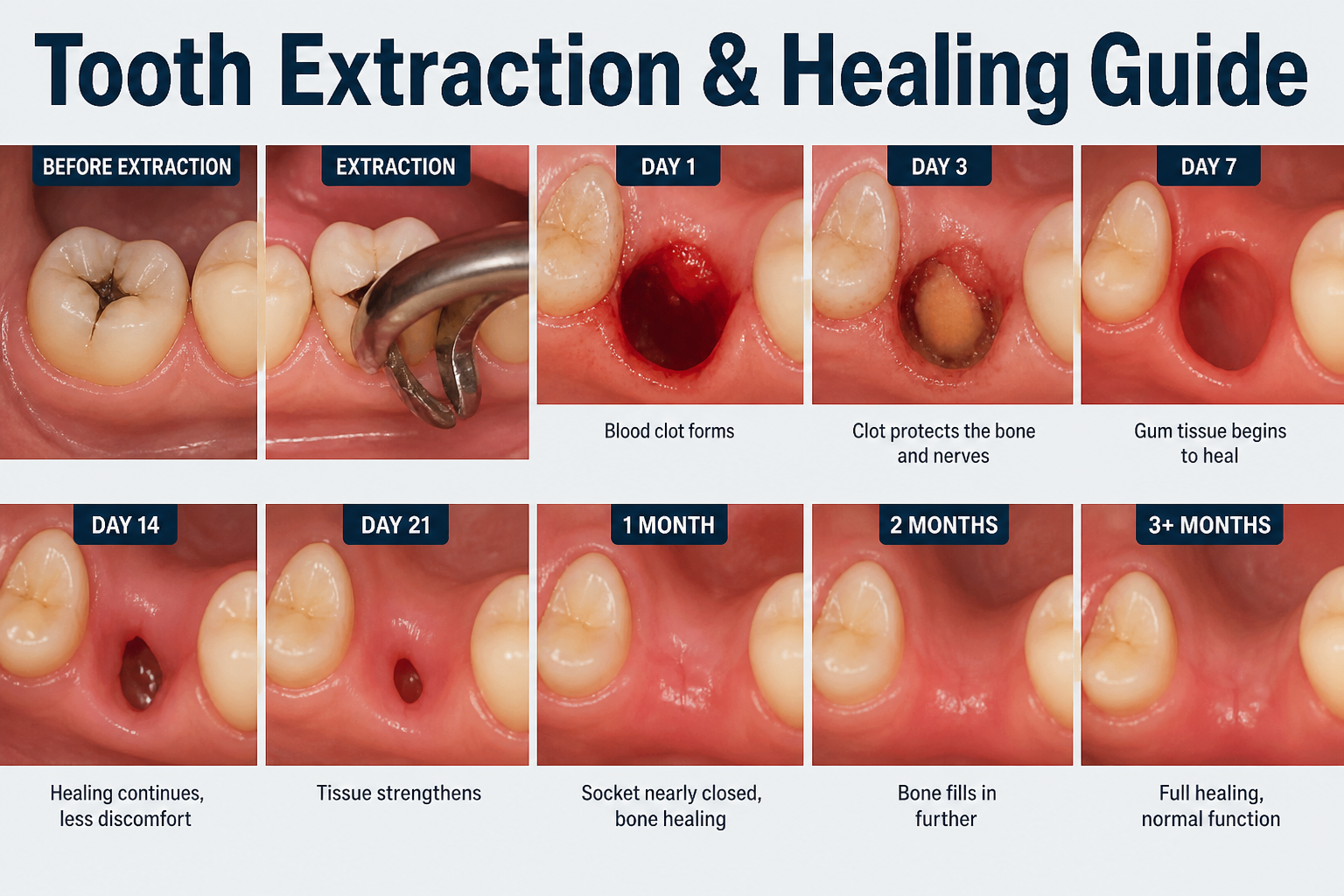 Tooth Extraction & Healing Guide

BEFORE EXTRACTION

EXTRACTION

DAY 1

Blood clot forms

DAY 3

Clot protects the bone and nerves

DAY 7

Gum tissue begins to heal

DAY 14

Healing continues, less discomfort

DAY 21

Tissue strengthens

1 MONTH

Socket nearly closed, bone healing

2 MONTHS

Bone fills in further

3+ MONTHS

Full healing, normal function